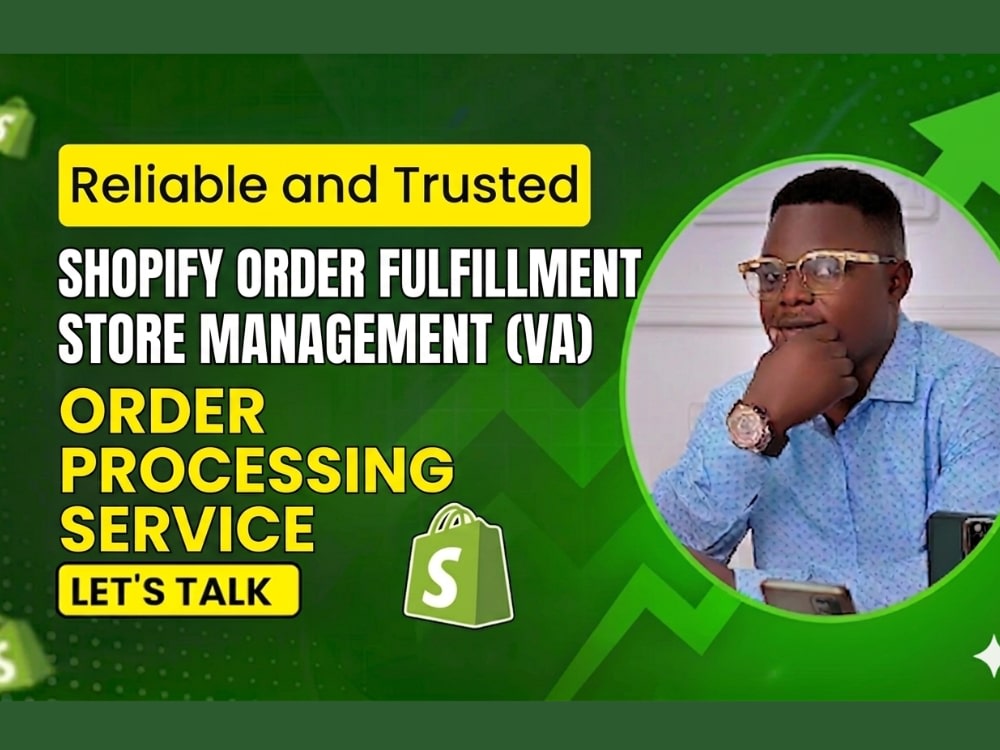 Reliable and Trusted

SHOPIFY ORDER FULFILLMENT
STORE MANAGEMENT (VA)

ORDER
PROCESSING
SERVICE

LET'S TALK